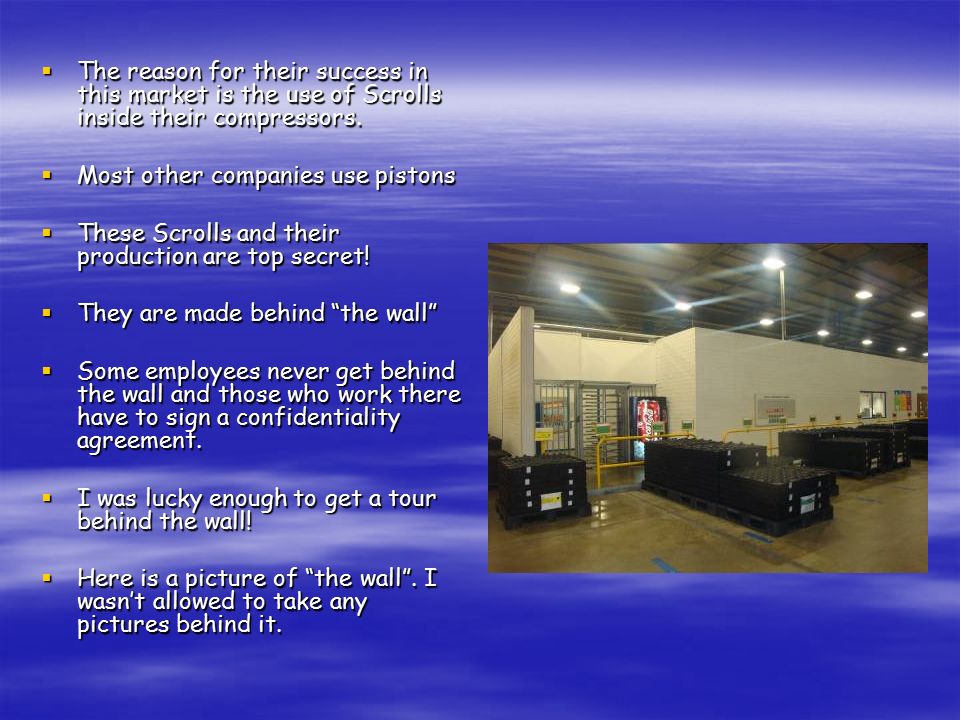 ▪ The reason for their success in this market is the use of Scrolls inside their compressors.

▪ Most other companies use pistons

▪ These Scrolls and their production are top secret!

▪ They are made behind “the wall”

▪ Some employees never get behind the wall and those who work there have to sign a confidentiality agreement.

▪ I was lucky enough to get a tour behind the wall!

▪ Here is a picture of “the wall”. I wasn’t allowed to take any pictures behind it.